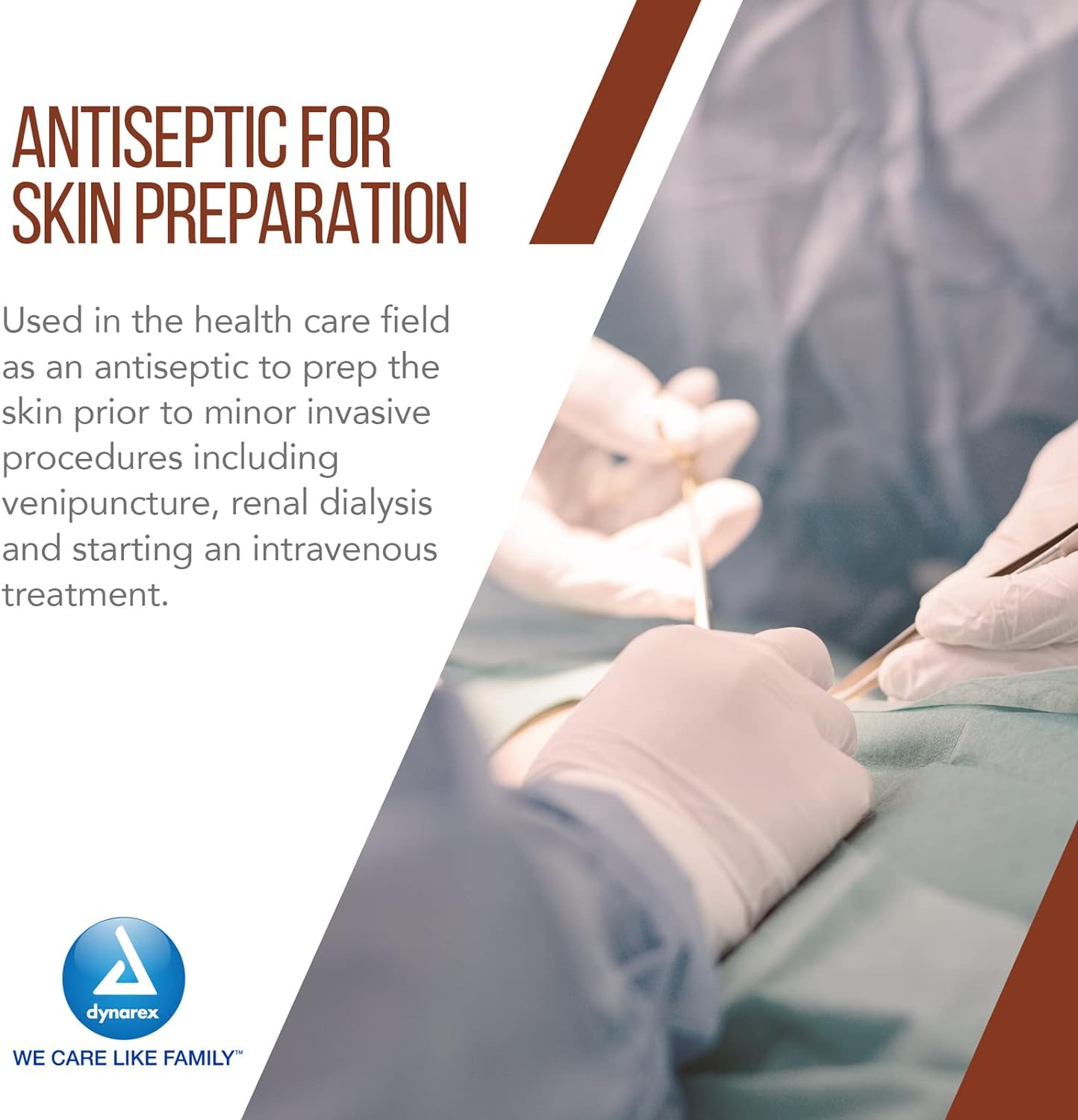 ANTISEPTIC FOR SKIN PREPARATION

Used in the health care field as an antiseptic to prep the skin prior to minor invasive procedures including venipuncture, renal dialysis and starting an intravenous treatment.

dynarex

WE CARE LIKE FAMILY™